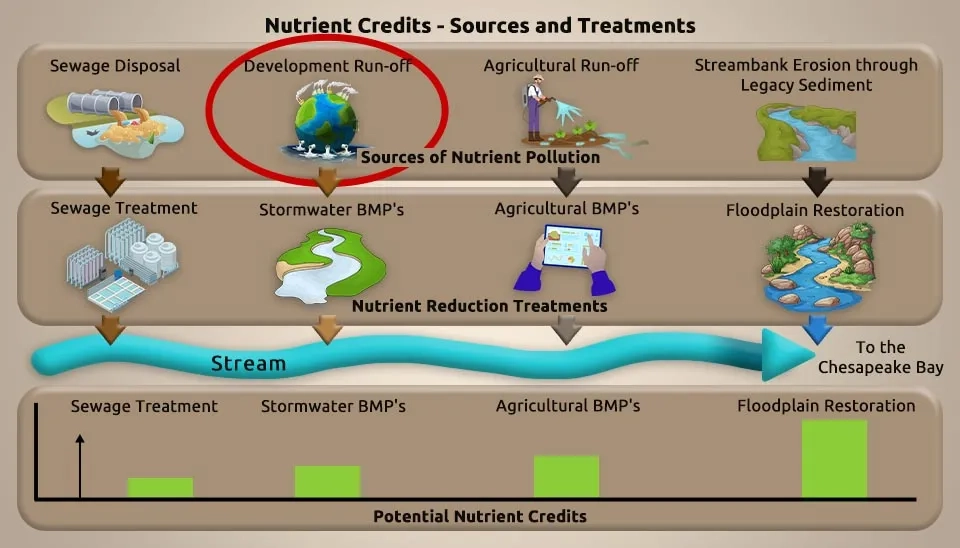 Nutrient Credits - Sources and Treatments

Sewage Disposal

Development Run-off

Agricultural Run-off

Streambank Erosion through Legacy Sediment

Sources of Nutrient Pollution

Sewage Treatment

Stormwater BMP's

Agricultural BMP's

Floodplain Restoration

Nutrient Reduction Treatments

Stream

To the Chesapeake Bay

Sewage Treatment

Stormwater BMP's

Agricultural BMP's

Floodplain Restoration

Potential Nutrient Credits